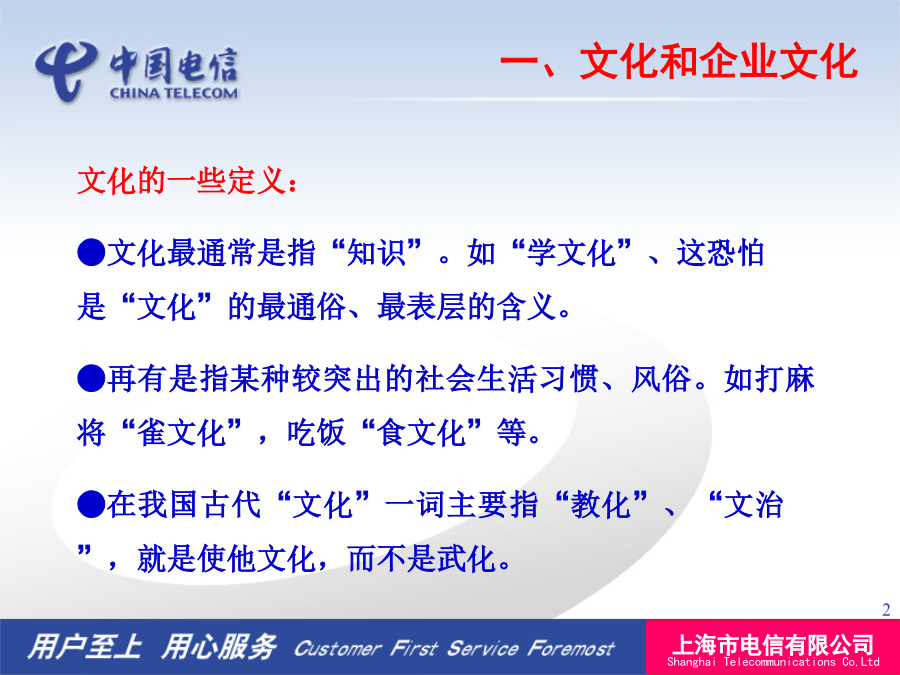 中国电信
CHINA TELECOM

一、文化和企业文化

文化的一些定义：

●文化最通常是指“知识”。如“学文化”、这恐怕是“文化”的最通俗、最表层的含义。

●再有是指某种较突出的社会生活习惯、风俗。如打麻将“雀文化”，吃饭“食文化”等。

●在我国古代“文化”一词主要指“教化”、“文治”，就是使他文化，而不是武化。

2

用户至上 用心服务 Customer First Service Foremost

上海市电信有限公司
Shanghai Telecommunications Co,Ltd